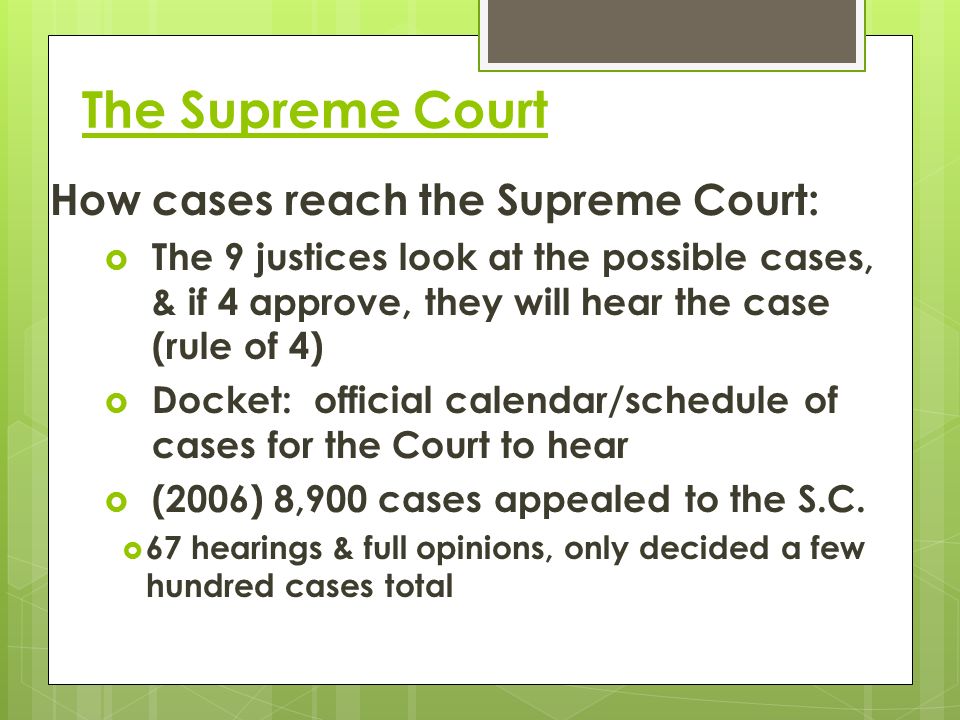 The Supreme Court

How cases reach the Supreme Court:

The 9 justices look at the possible cases, & if 4 approve, they will hear the case (rule of 4)

Docket: official calendar/schedule of cases for the Court to hear

(2006) 8,900 cases appealed to the S.C.

67 hearings & full opinions, only decided a few hundred cases total